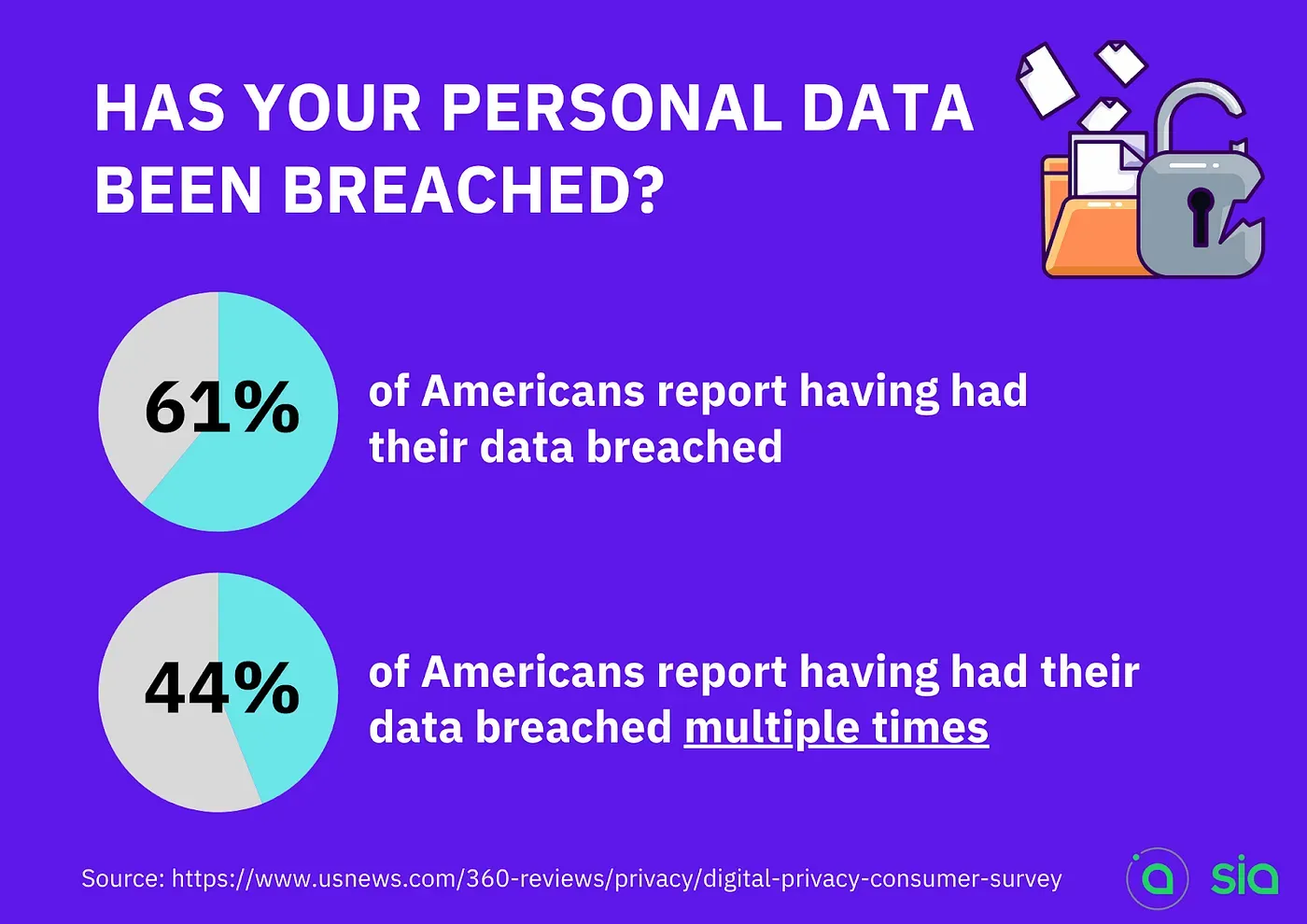 HAS YOUR PERSONAL DATA BEEN BREACHED?

61%

of Americans report having had their data breached

44%

of Americans report having had their data breached multiple times

Source: https://www.usnews.com/360-reviews/privacy/digital-privacy-consumer-survey

sia